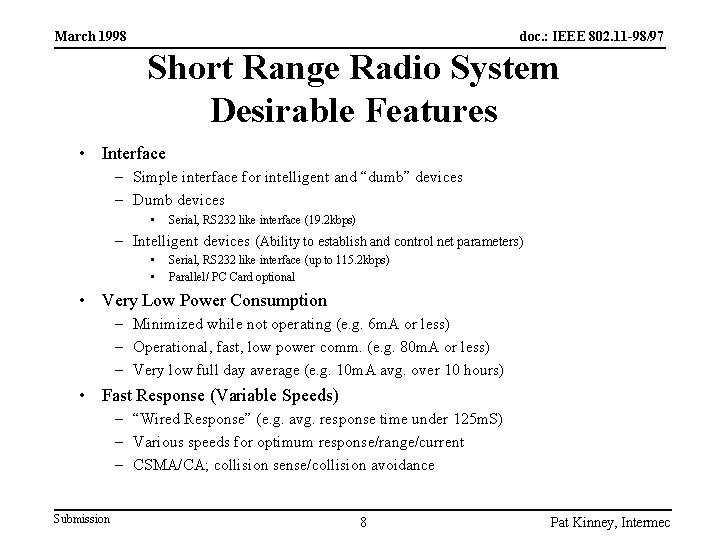 March 1998

doc.: IEEE 802.11-98/97

Short Range Radio System Desirable Features

• Interface
– Simple interface for intelligent and "dumb" devices
– Dumb devices
• Serial, RS232 like interface (19.2kbps)
– Intelligent devices (Ability to establish and control net parameters)
• Serial, RS232 like interface (up to 115.2kbps)
• Parallel/ PC Card optional

• Very Low Power Consumption
– Minimized while not operating (e.g. 6mA or less)
– Operational, fast, low power comm. (e.g. 80mA or less)
– Very low full day average (e.g. 10mA avg. over 10 hours)

• Fast Response (Variable Speeds)
– "Wired Response" (e.g. avg. response time under 125mS)
– Various speeds for optimum response/range/current
– CSMA/CA; collision sense/collision avoidance

Submission

8

Pat Kinney, Intermec